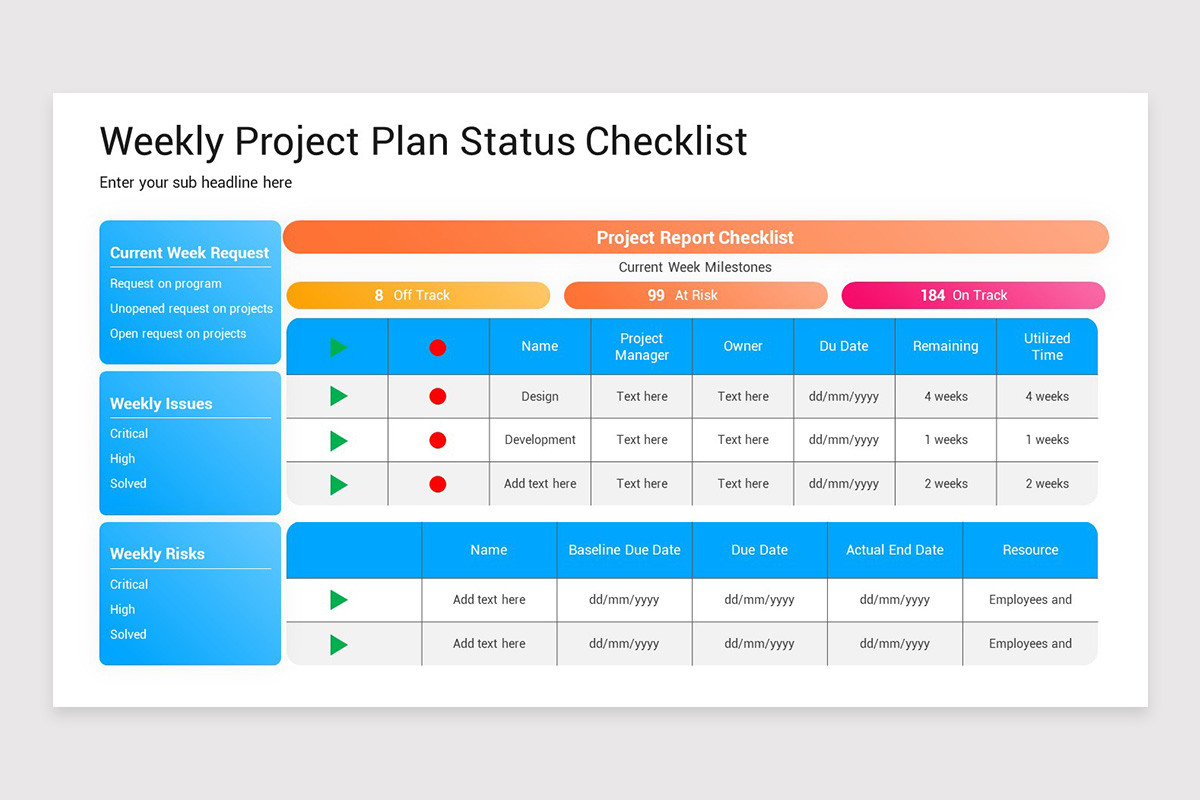 Weekly Project Plan Status Checklist

Enter your sub headline here

Current Week Request

Request on program

Unopened request on projects

Open request on projects

Weekly Issues

Critical

High

Solved

Weekly Risks

Critical

High

Solved

Project Report Checklist

Current Week Milestones

8 Off Track

99 At Risk

184 On Track

| | | Name | Project Manager | Owner | Du Date | Remaining | Utilized Time |
|---|---|---|---|---|---|---|---|
| | | Design | Text here | Text here | dd/mm/yyyy | 4 weeks | 4 weeks |
| | | Development | Text here | Text here | dd/mm/yyyy | 1 weeks | 1 weeks |
| | | Add text here | Text here | Text here | dd/mm/yyyy | 2 weeks | 2 weeks |

| | Name | Baseline Due Date | Due Date | Actual End Date | Resource |
|---|---|---|---|---|---|
| | Add text here | dd/mm/yyyy | dd/mm/yyyy | dd/mm/yyyy | Employees and |
| | Add text here | dd/mm/yyyy | dd/mm/yyyy | dd/mm/yyyy | Employees and |